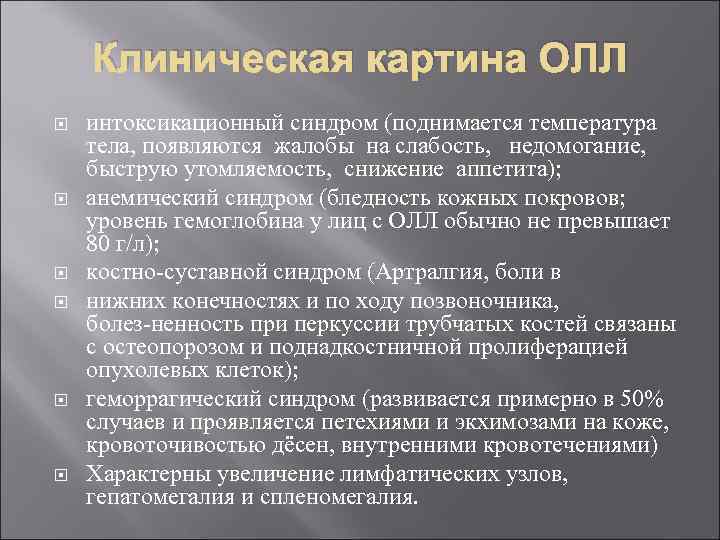 Клиническая картина ОЛЛ

интоксикационный синдром (поднимается температура тела, появляются жалобы на слабость, недомогание, быструю утомляемость, снижение аппетита);

анемический синдром (бледность кожных покровов; уровень гемоглобина у лиц с ОЛЛ обычно не превышает 80 г/л);

костно-суставной синдром (Артралгия, боли в

нижних конечностях и по ходу позвоночника, болез-ненность при перкуссии трубчатых костей связаны с остеопорозом и поднадкостничной пролиферацией опухолевых клеток);

геморрагический синдром (развивается примерно в 50% случаев и проявляется петехиями и экхимозами на коже, кровоточивостью дёсен, внутренними кровотечениями)

Характерны увеличение лимфатических узлов, гепатомегалия и спленомегалия.